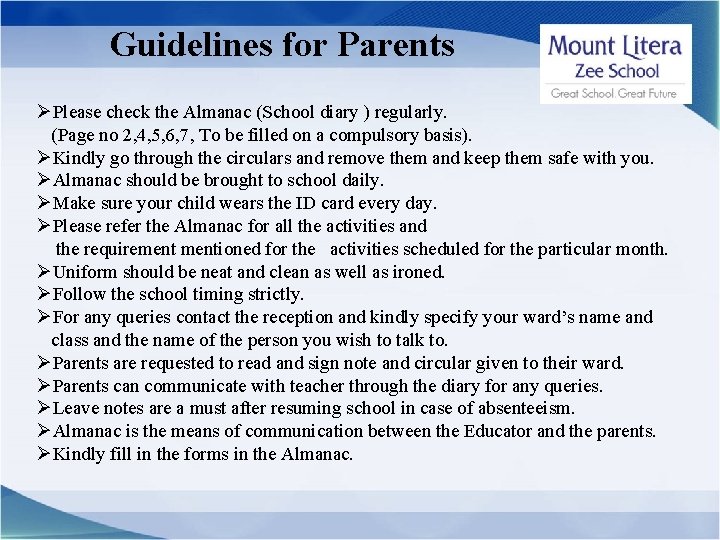 Guidelines for Parents

Mount Litera
Zee School
Great School. Great Future

➢Please check the Almanac (School diary ) regularly. (Page no 2,4,5,6,7, To be filled on a compulsory basis).
➢Kindly go through the circulars and remove them and keep them safe with you.
➢Almanac should be brought to school daily.
➢Make sure your child wears the ID card every day.
➢Please refer the Almanac for all the activities and the requirement mentioned for the activities scheduled for the particular month.
➢Uniform should be neat and clean as well as ironed.
➢Follow the school timing strictly.
➢For any queries contact the reception and kindly specify your ward's name and class and the name of the person you wish to talk to.
➢Parents are requested to read and sign note and circular given to their ward.
➢Parents can communicate with teacher through the diary for any queries.
➢Leave notes are a must after resuming school in case of absenteeism.
➢Almanac is the means of communication between the Educator and the parents.
➢Kindly fill in the forms in the Almanac.